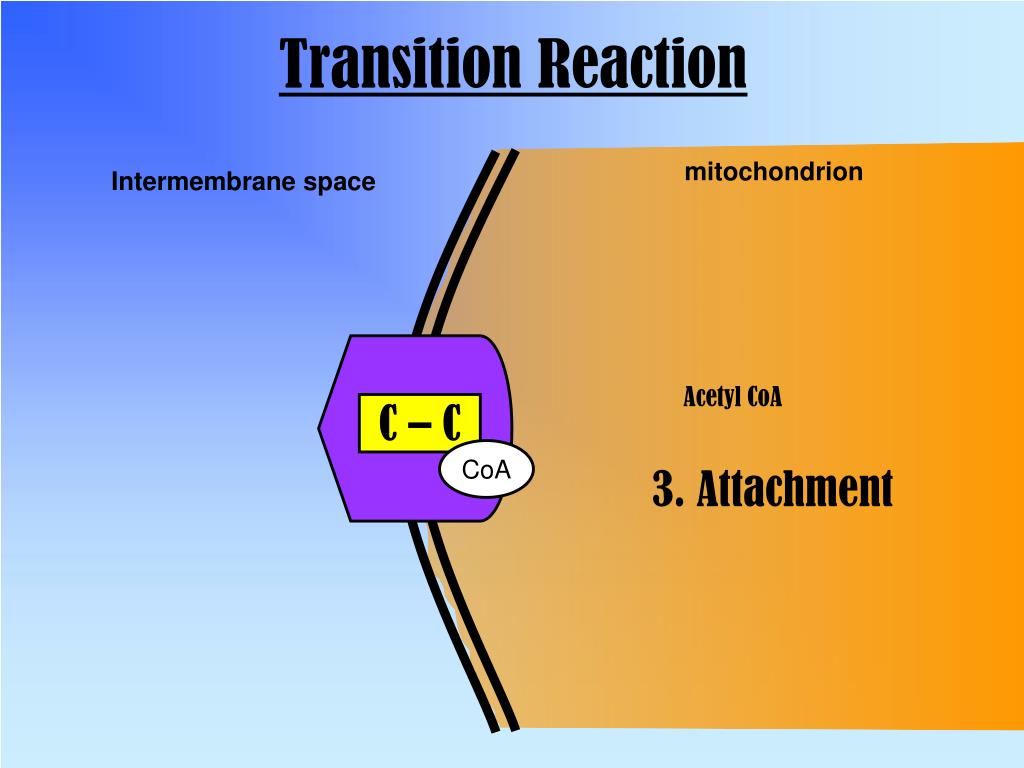 Transition Reaction

Intermembrane space

mitochondrion

C – C

CoA

Acetyl CoA

3. Attachment